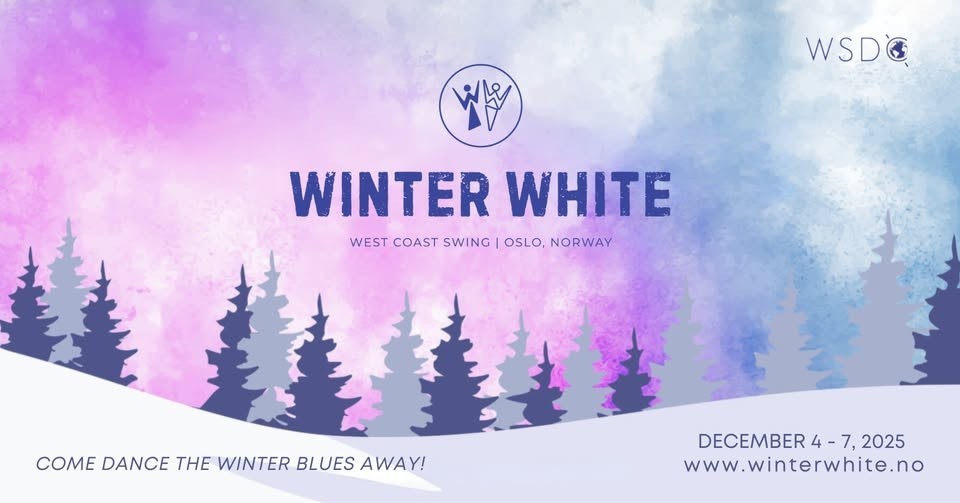 WSDC

WINTER WHITE

WEST COAST SWING | OSLO, NORWAY

COME DANCE THE WINTER BLUES AWAY!

DECEMBER 4 - 7, 2025
www.winterwhite.no